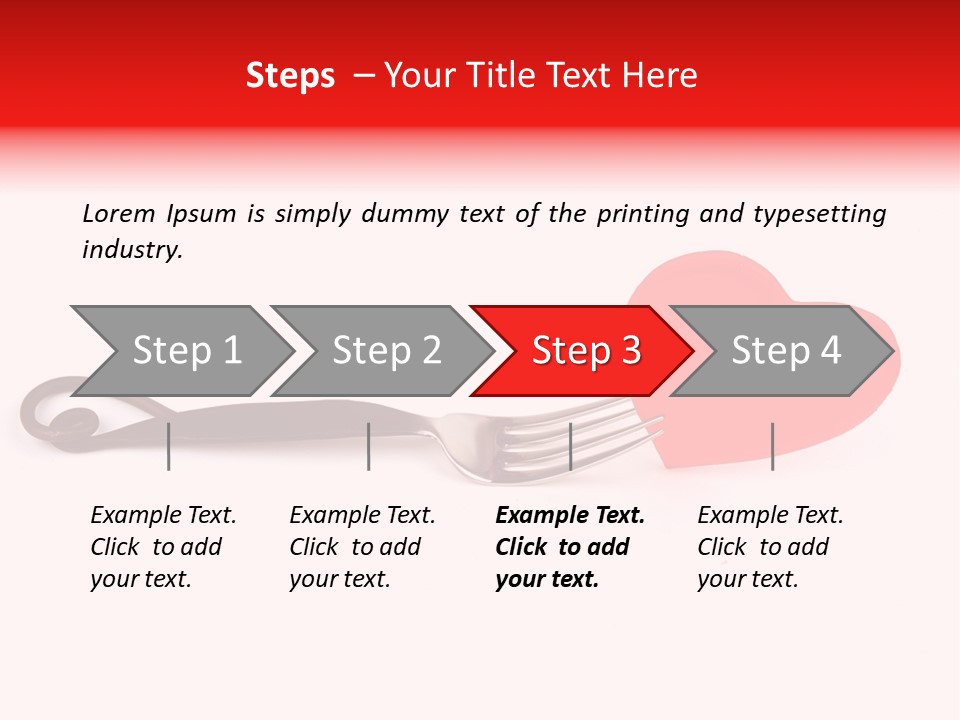 Steps – Your Title Text Here

Lorem Ipsum is simply dummy text of the printing and typesetting industry.

Step 1

Step 2

Step 3

Step 4

Example Text. Click to add your text.

Example Text. Click to add your text.

Example Text. Click to add your text.

Example Text. Click to add your text.